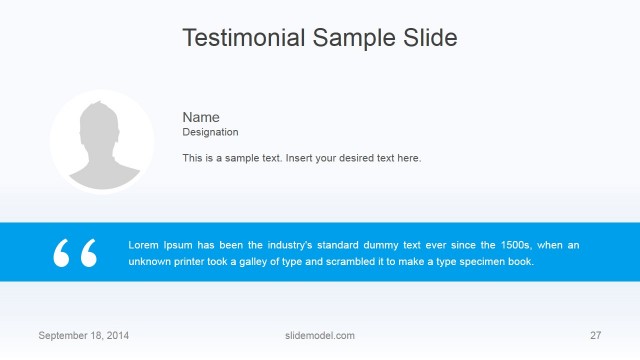 Testimonial Sample Slide

Name
Designation

This is a sample text. Insert your desired text here.

“

Lorem Ipsum has been the industry's standard dummy text ever since the 1500s, when an unknown printer took a galley of type and scrambled it to make a type specimen book.

September 18, 2014

slidemodel.com

27